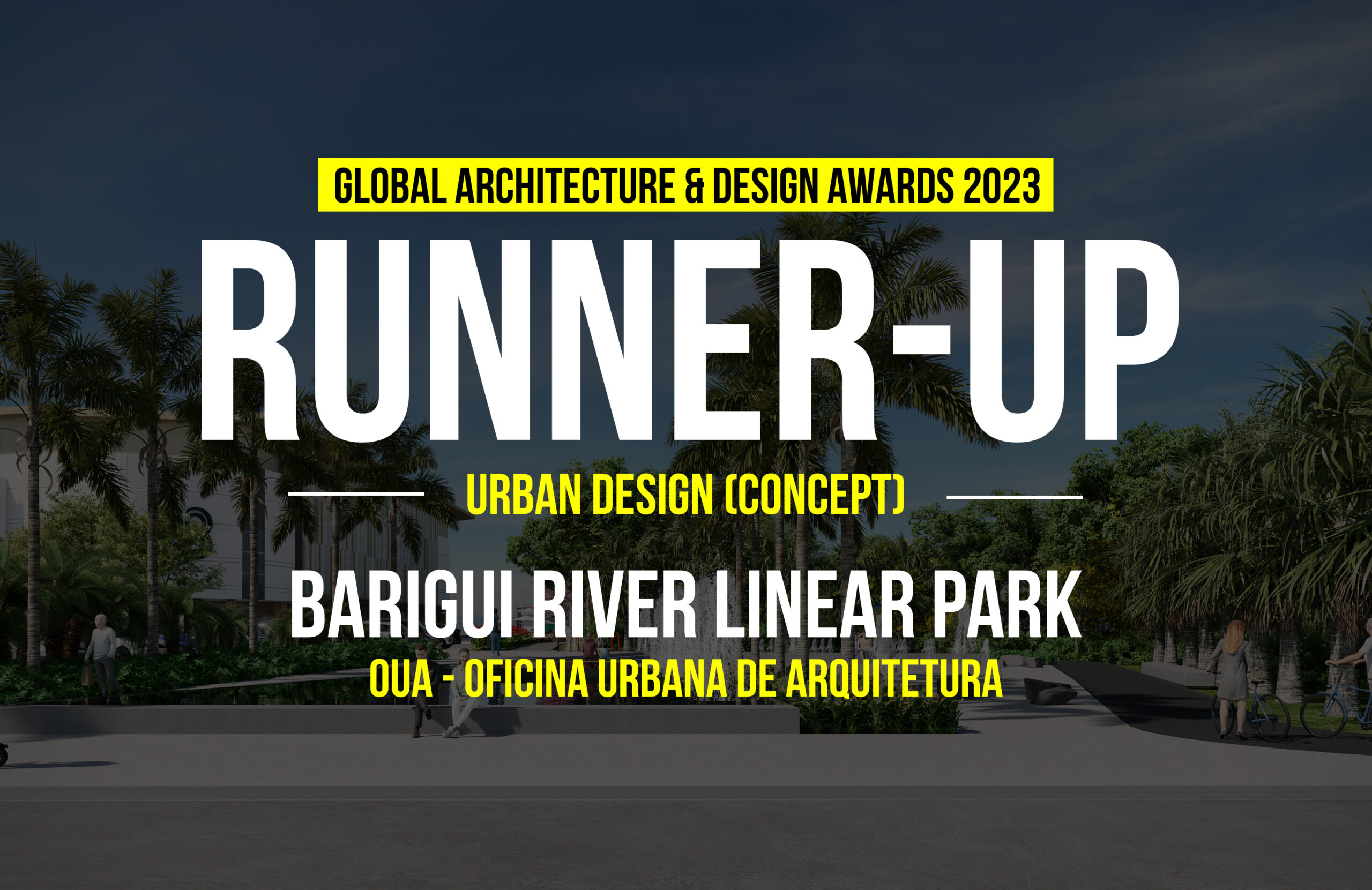 GLOBAL ARCHITECTURE & DESIGN AWARDS 2023

RUNNER-UP

URBAN DESIGN (CONCEPT)

BARIGUI RIVER LINEAR PARK

OUA - OFICINA URBANA DE ARQUITETURA